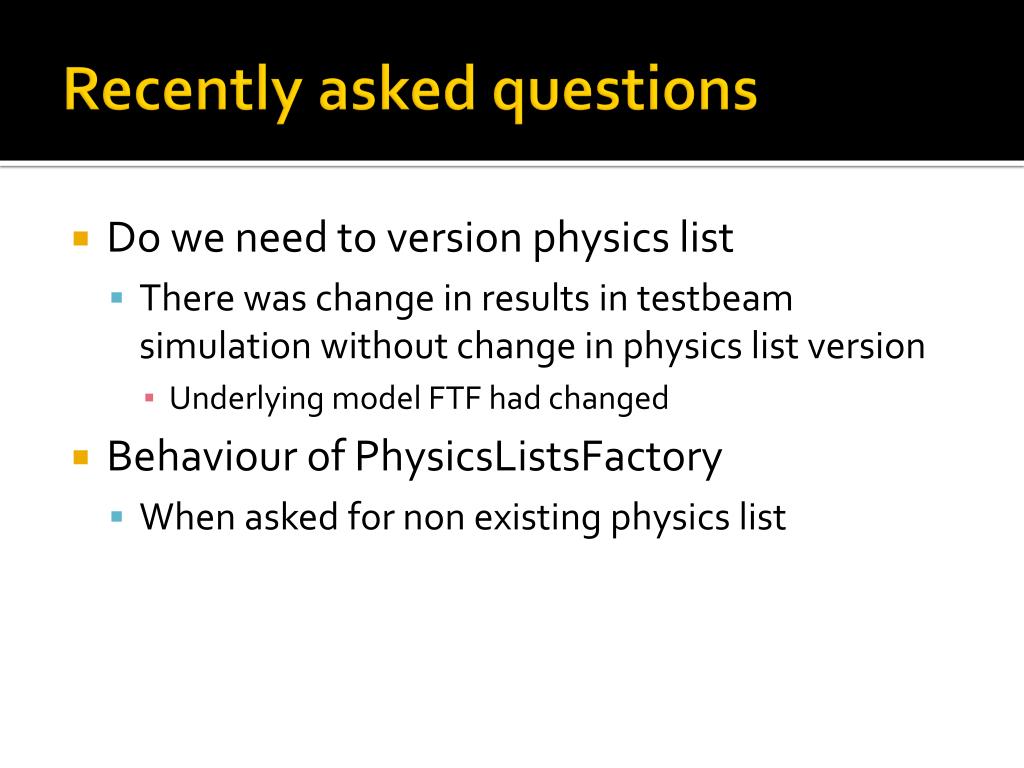 Recently asked questions

Do we need to version physics list

There was change in results in testbeam simulation without change in physics list version

Underlying model FTF had changed

Behaviour of PhysicsListsFactory

When asked for non existing physics list